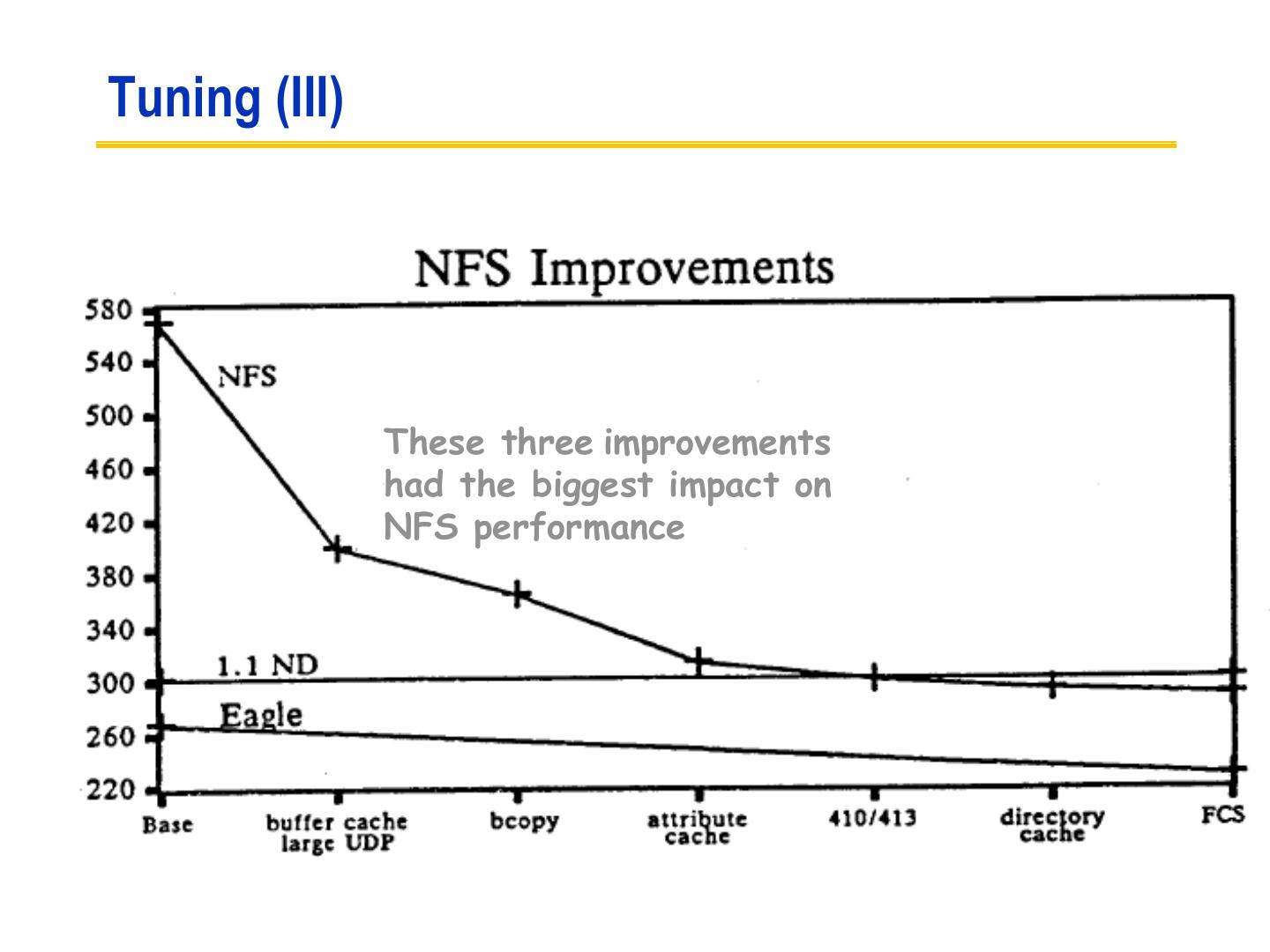 Tuning (III)

NFS Improvements

580
540
500
460
420
380
340
300
260
220

NFS

These three improvements had the biggest impact on NFS performance

1.1 ND

Eagle

Base
buffer cache large UDP
bcopy
attribute cache
410/413
directory cache
FCS